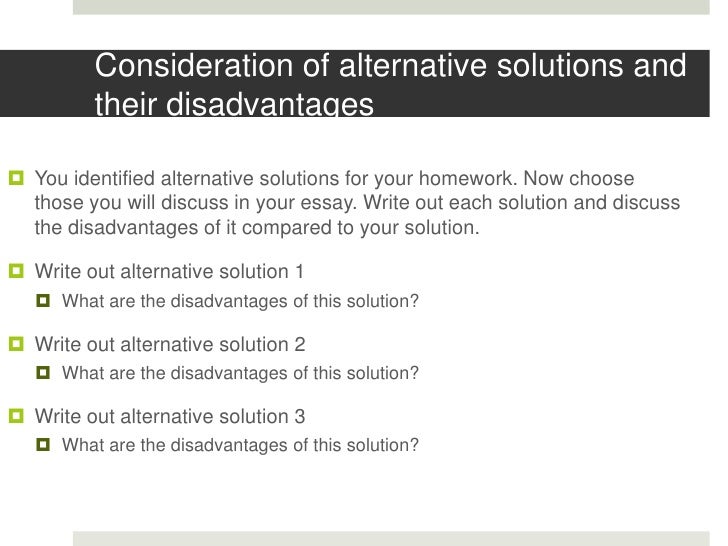 Consideration of alternative solutions and their disadvantages

You identified alternative solutions for your homework. Now choose those you will discuss in your essay. Write out each solution and discuss the disadvantages of it compared to your solution.

Write out alternative solution 1

What are the disadvantages of this solution?

Write out alternative solution 2

What are the disadvantages of this solution?

Write out alternative solution 3

What are the disadvantages of this solution?